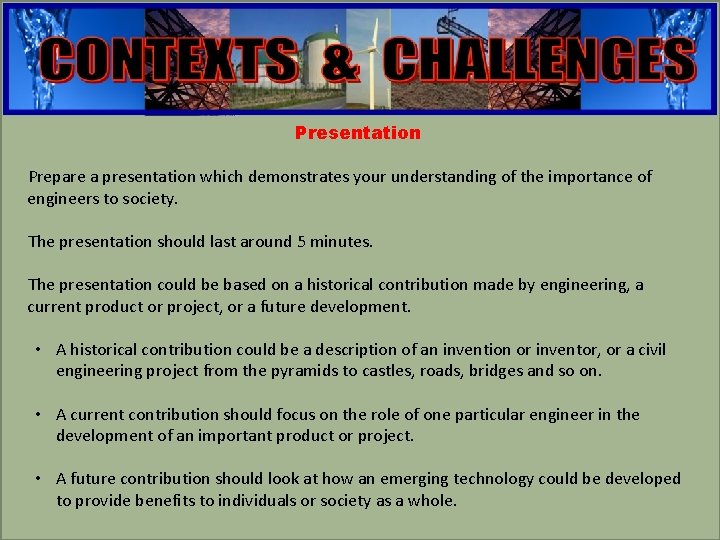 CONTEXTS & CHALLENGES

Presentation

Prepare a presentation which demonstrates your understanding of the importance of engineers to society.

The presentation should last around 5 minutes.

The presentation could be based on a historical contribution made by engineering, a current product or project, or a future development.

• A historical contribution could be a description of an invention or inventor, or a civil engineering project from the pyramids to castles, roads, bridges and so on.

• A current contribution should focus on the role of one particular engineer in the development of an important product or project.

• A future contribution should look at how an emerging technology could be developed to provide benefits to individuals or society as a whole.